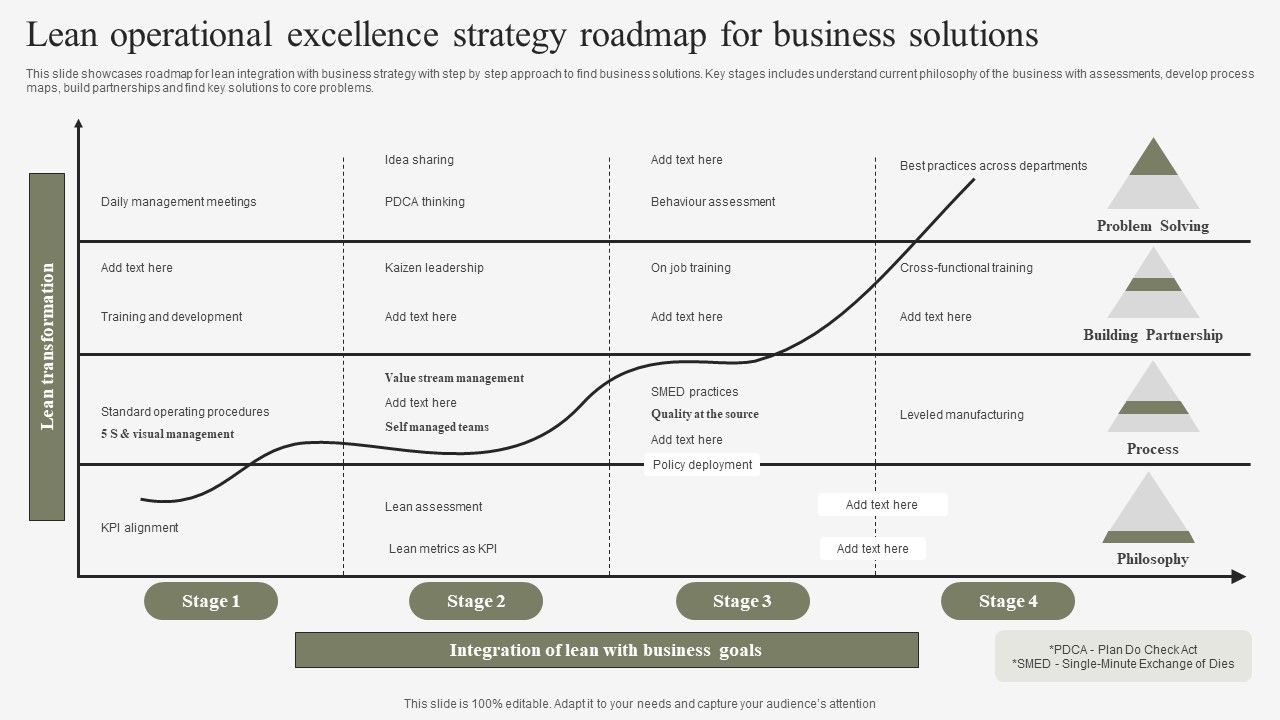 Lean operational excellence strategy roadmap for business solutions

This slide showcases roadmap for lean integration with business strategy with step by step approach to find business solutions. Key stages includes understand current philosophy of the business with assessments, develop process maps, build partnerships and find key solutions to core problems.

Lean transformation

Daily management meetings

Idea sharing

PDCA thinking

Add text here

Behaviour assessment

Best practices across departments

Problem Solving

Add text here

Training and development

Kaizen leadership

Add text here

On job training

Add text here

Cross-functional training

Add text here

Building Partnership

Standard operating procedures

5 S & visual management

Value stream management

Add text here

Self managed teams

SMED practices

Quality at the source

Add text here

Leveled manufacturing

Process

Policy deployment

KPI alignment

Lean assessment

Lean metrics as KPI

Add text here

Add text here

Philosophy

Stage 1

Stage 2

Stage 3

Stage 4

Integration of lean with business goals

*PDCA - Plan Do Check Act
*SMED - Single-Minute Exchange of Dies

This slide is 100% editable. Adapt it to your needs and capture your audience's attention